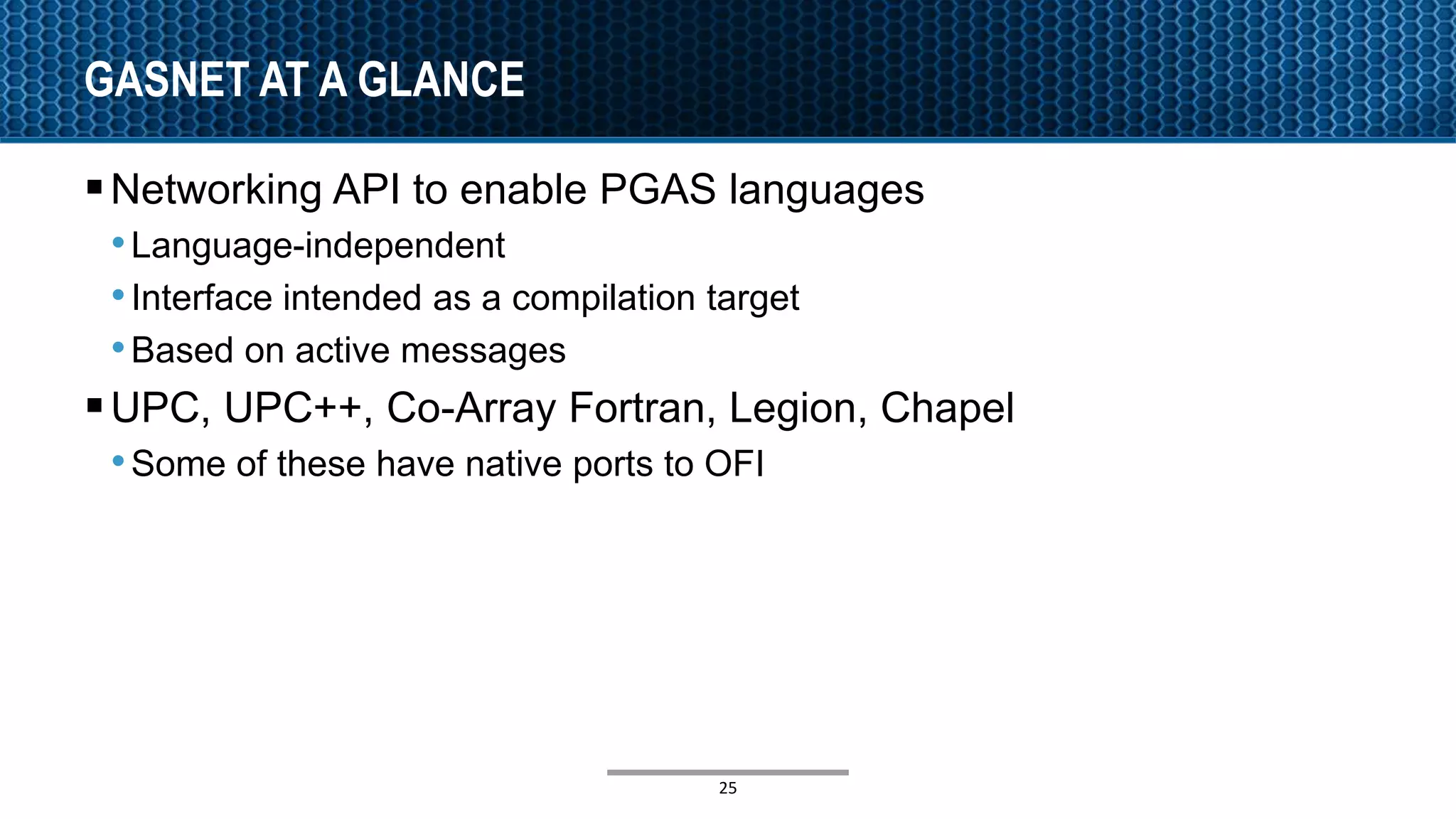 GASNET AT A GLANCE

▪ Networking API to enable PGAS languages
• Language-independent
• Interface intended as a compilation target
• Based on active messages

▪ UPC, UPC++, Co-Array Fortran, Legion, Chapel
• Some of these have native ports to OFI

25